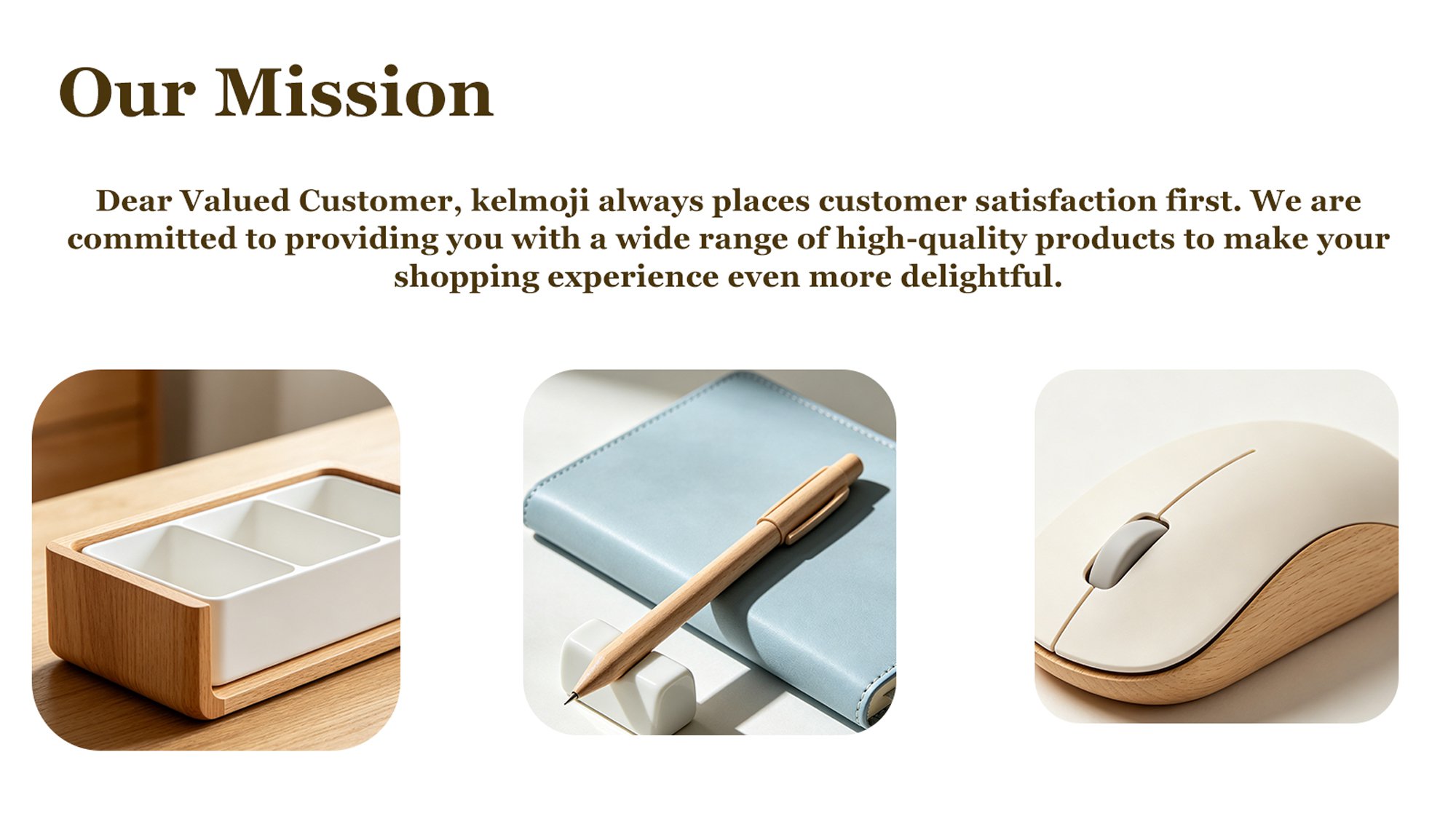 Our Mission

Dear Valued Customer, kelmoji always places customer satisfaction first. We are committed to providing you with a wide range of high-quality products to make your shopping experience even more delightful.